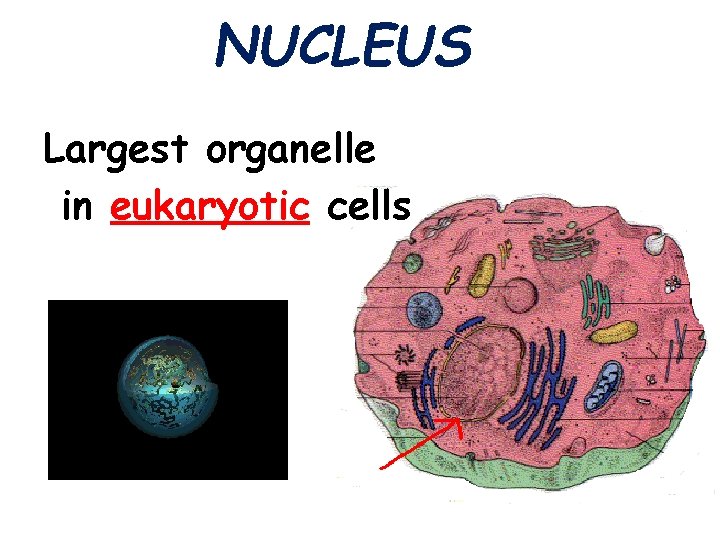 NUCLEUS

Largest organelle in eukaryotic cells